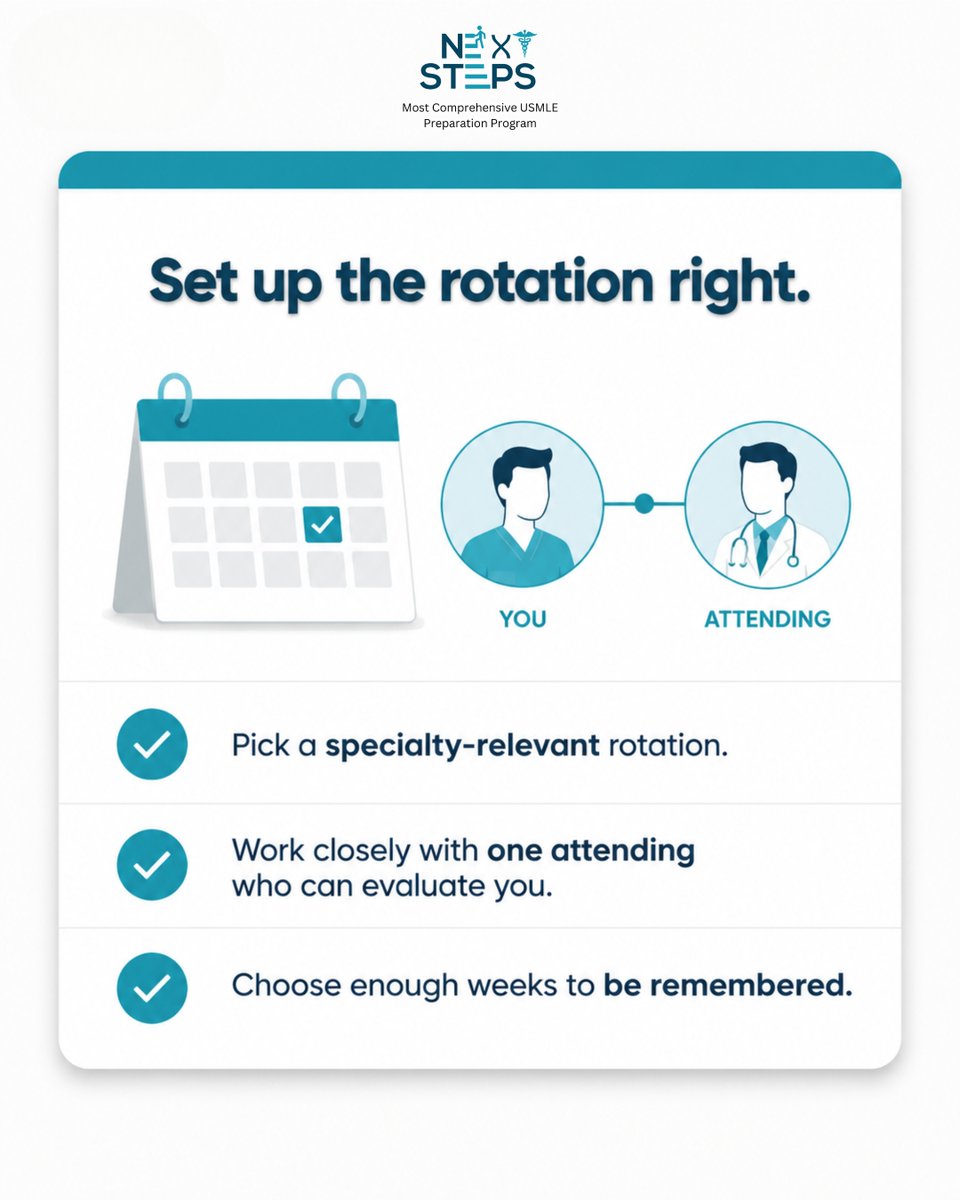 NEXT STEPS
Most Comprehensive USMLE Preparation Program

Set up the rotation right.

YOU

ATTENDING

Pick a specialty-relevant rotation.

Work closely with one attending who can evaluate you.

Choose enough weeks to be remembered.